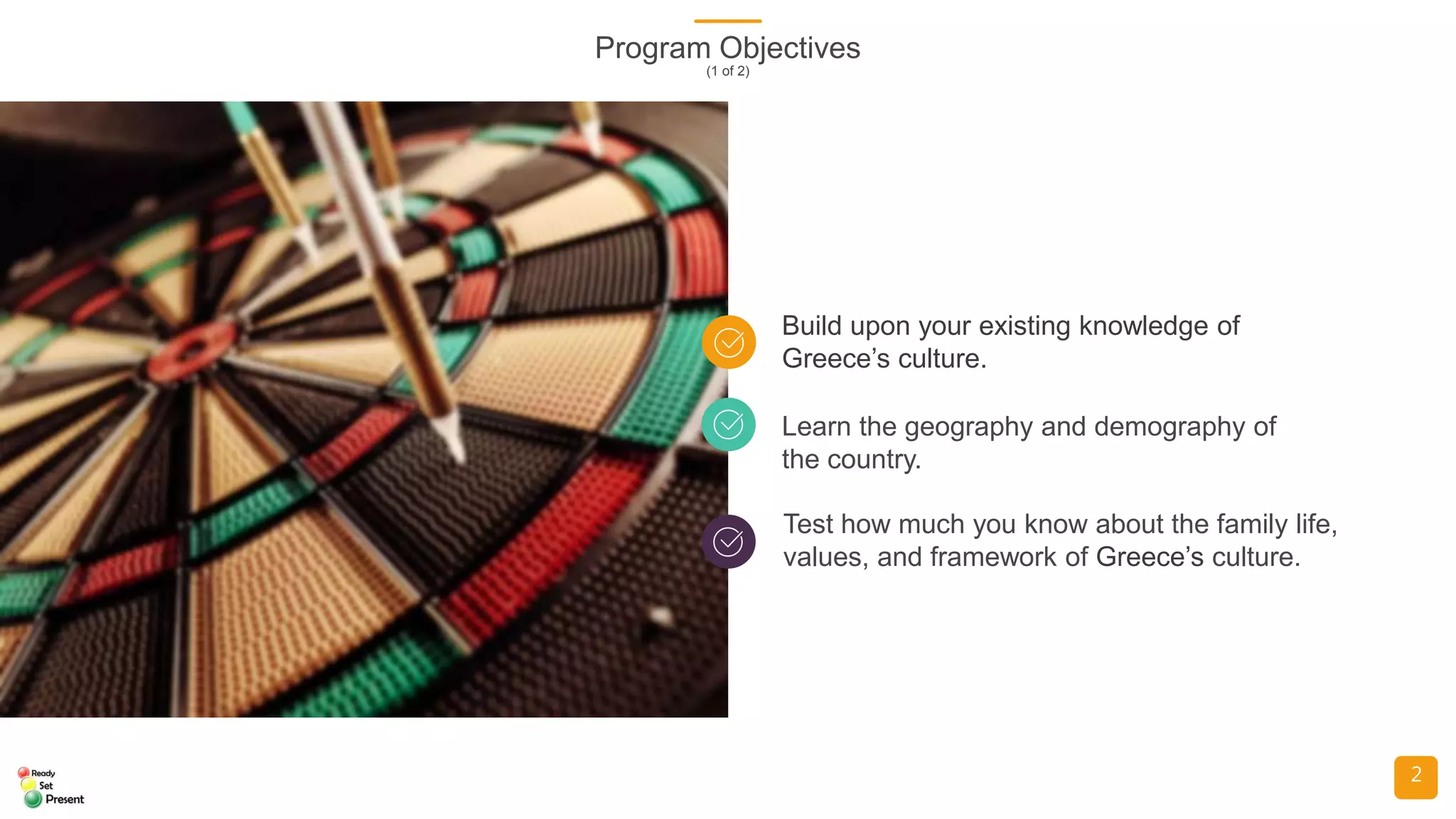 Program Objectives
(1 of 2)

Build upon your existing knowledge of Greece’s culture.

Learn the geography and demography of the country.

Test how much you know about the family life, values, and framework of Greece’s culture.

Ready
Set
Present

2